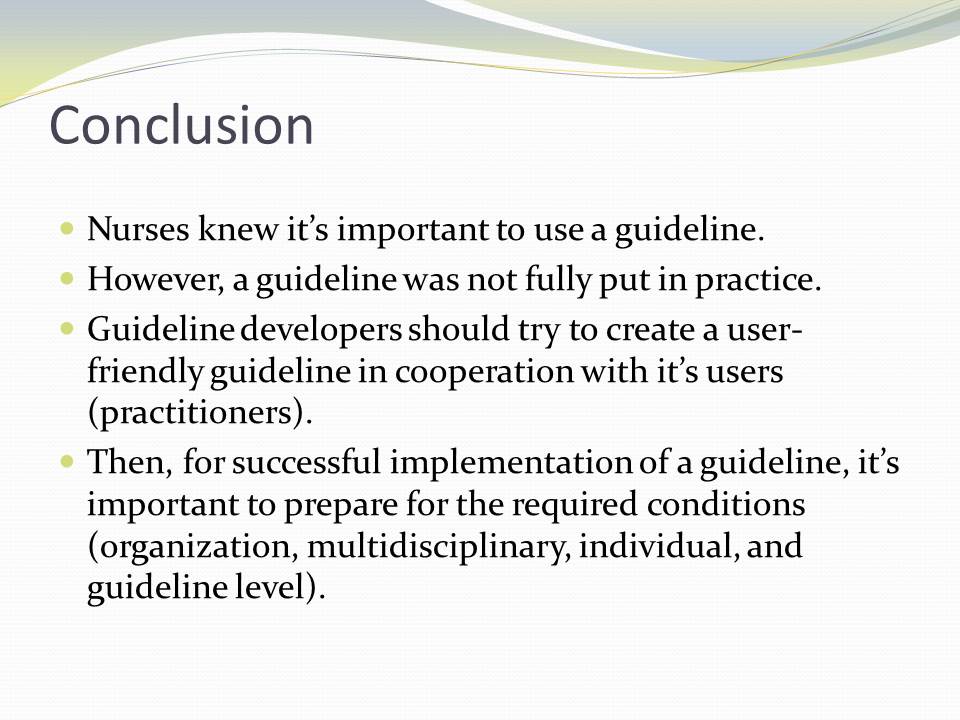 Conclusion

- Nurses knew it's important to use a guideline.
- However, a guideline was not fully put in practice.
- Guideline developers should try to create a user-friendly guideline in cooperation with it's users (practitioners).
- Then, for successful implementation of a guideline, it's important to prepare for the required conditions (organization, multidisciplinary, individual, and guideline level).